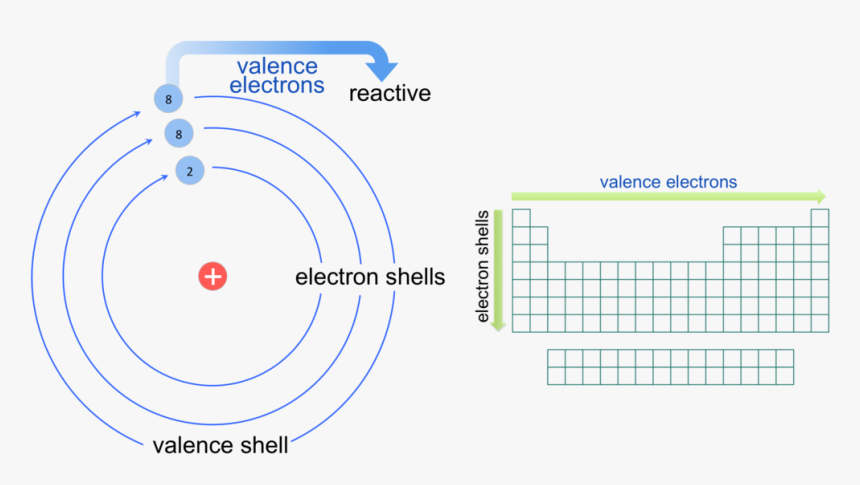 valence electrons
reactive
8
8
2
+
electron shells
valence shell

valence electrons
electron shells